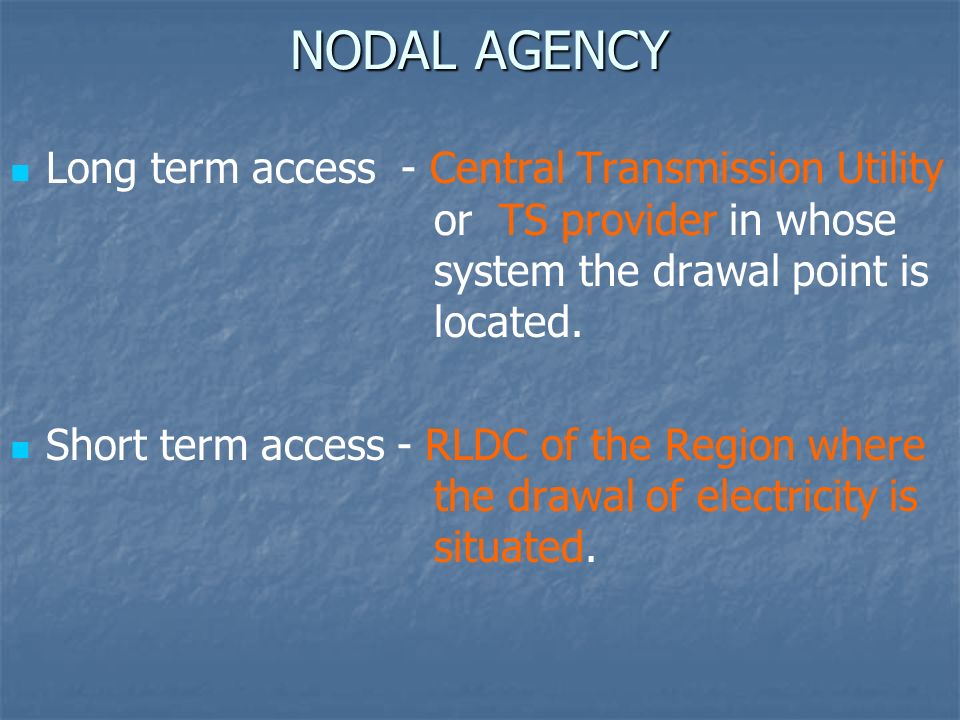 NODAL AGENCY

Long term access - Central Transmission Utility or TS provider in whose system the drawal point is located.

Short term access - RLDC of the Region where the drawal of electricity is situated.